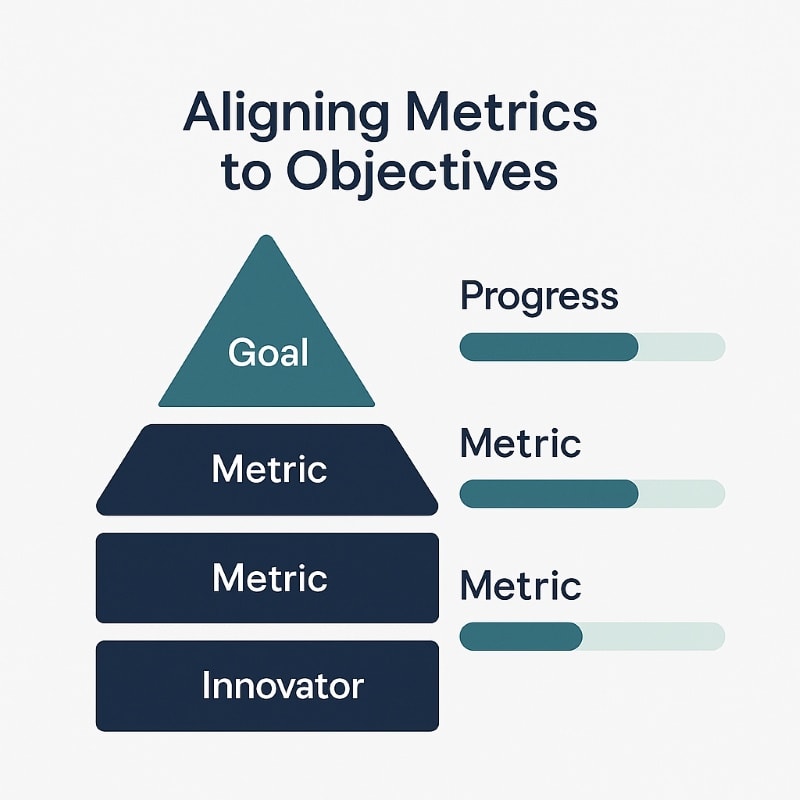 Aligning Metrics to Objectives

Goal

Metric

Metric

Innovator

Progress

Metric

Metric